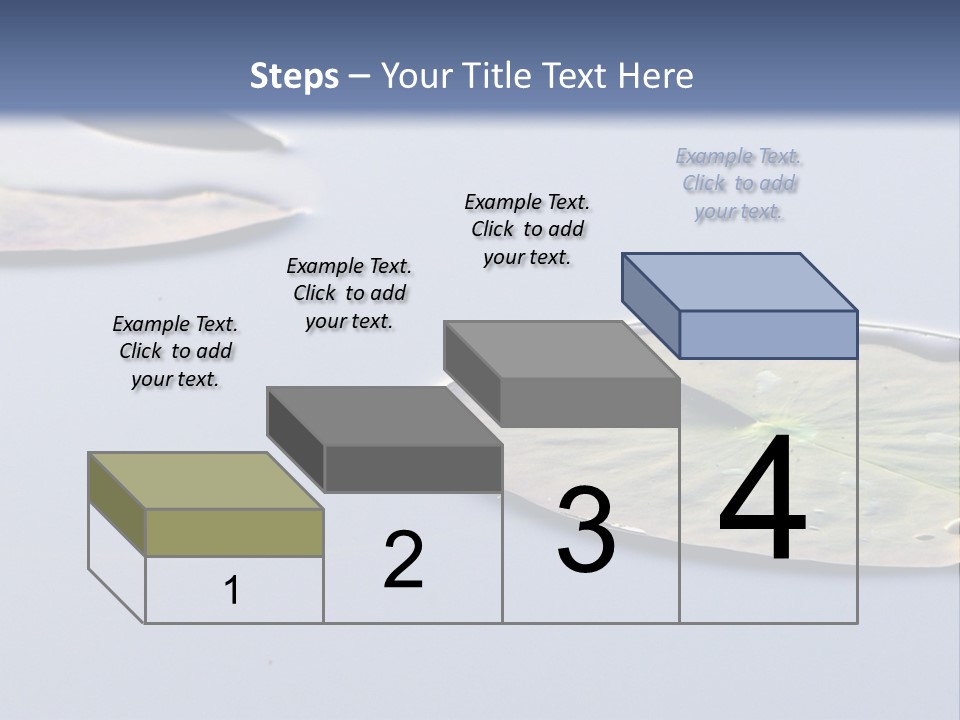 Steps – Your Title Text Here

Example Text. Click to add your text.

Example Text. Click to add your text.

Example Text. Click to add your text.

Example Text. Click to add your text.

1

2

3

4